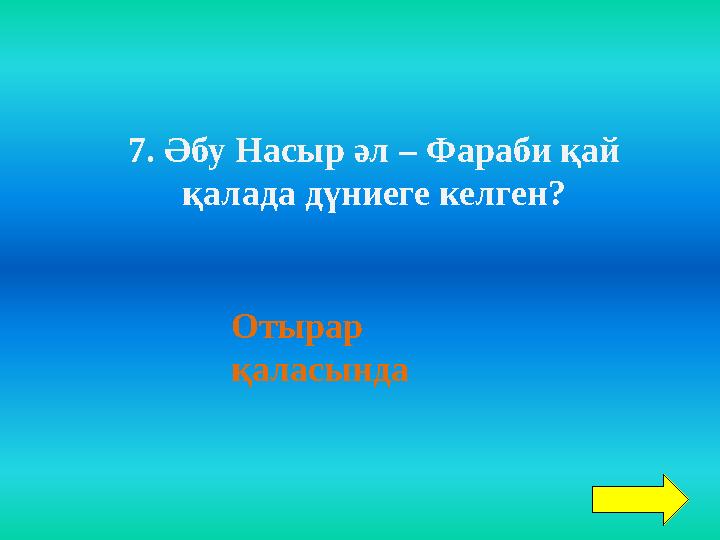 7. Әбу Насыр әл – Фараби қай қалада дүниеге келген?

Отырар қаласында